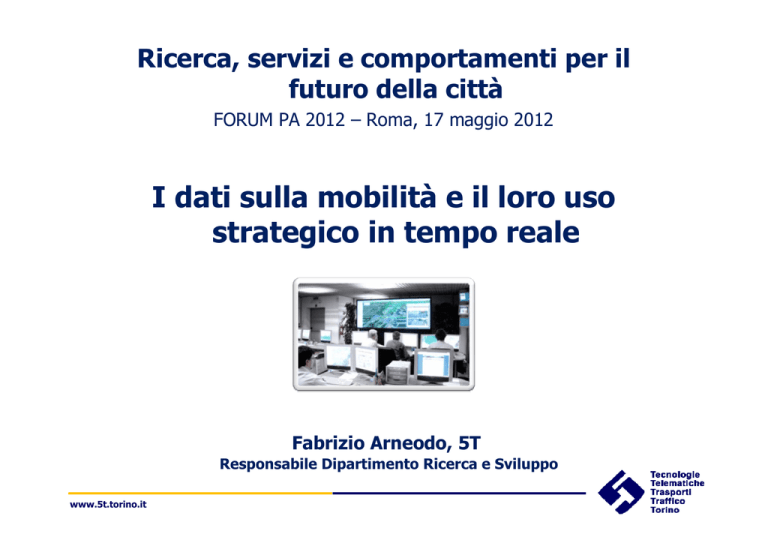 Ricerca, servizi e comportamenti per il futuro della città

FORUM PA 2012 – Roma, 17 maggio 2012

I dati sulla mobilità e il loro uso strategico in tempo reale

Fabrizio Arneodo, 5T

Responsabile Dipartimento Ricerca e Sviluppo

www.5t.torino.it

Tecnologie
Telematiche
Trasporti
Traffico
Torino